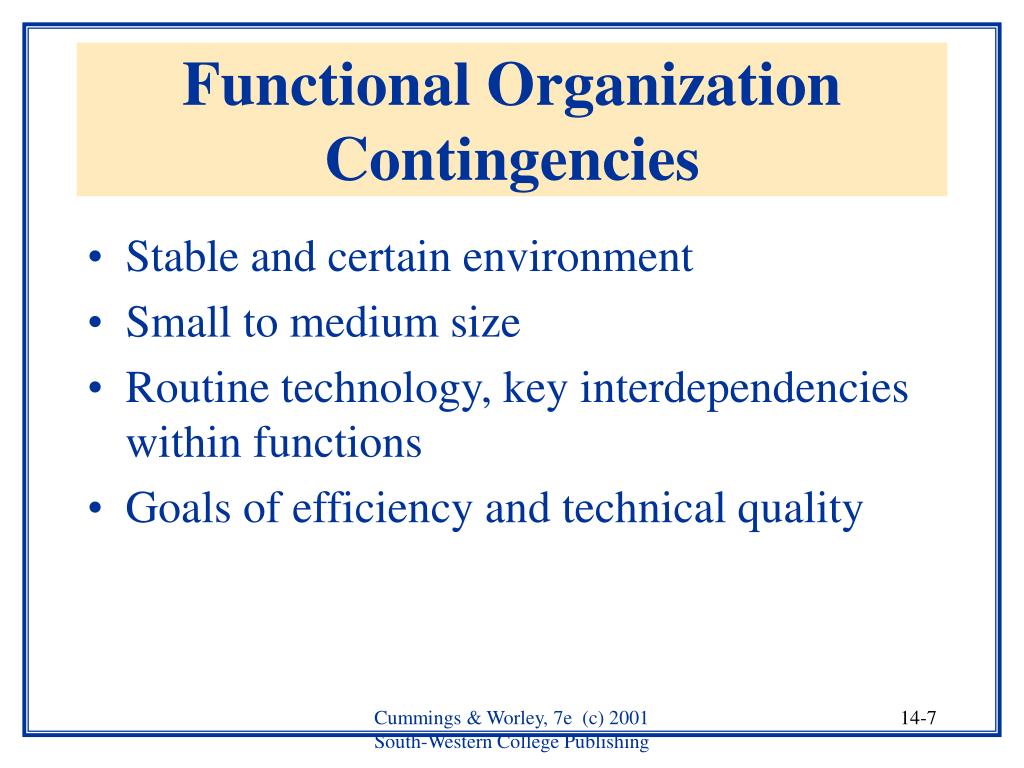 Functional Organization Contingencies

• Stable and certain environment
• Small to medium size
• Routine technology, key interdependencies within functions
• Goals of efficiency and technical quality

Cummings & Worley, 7e (c) 2001
South-Western College Publishing

14-7